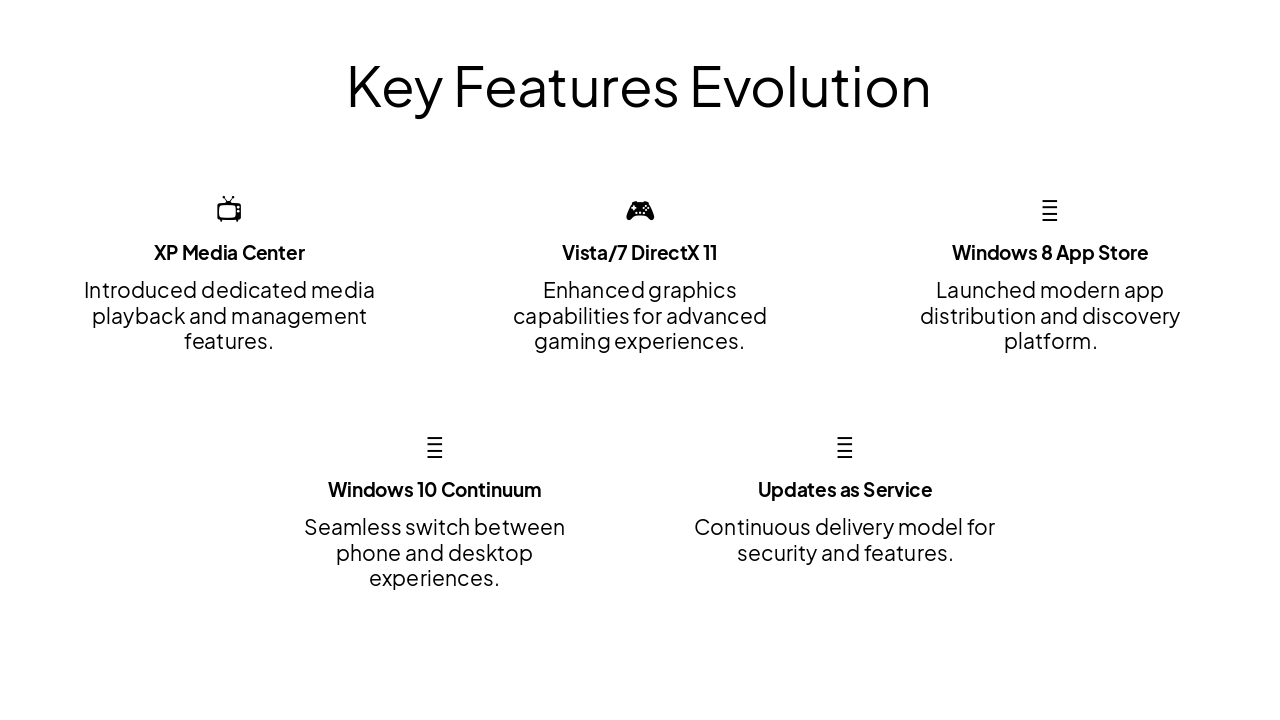 Key Features Evolution

XP Media Center

Introduced dedicated media playback and management features.

Vista/7 DirectX 11

Enhanced graphics capabilities for advanced gaming experiences.

Windows 8 App Store

Launched modern app distribution and discovery platform.

Windows 10 Continuum

Seamless switch between phone and desktop experiences.

Updates as Service

Continuous delivery model for security and features.